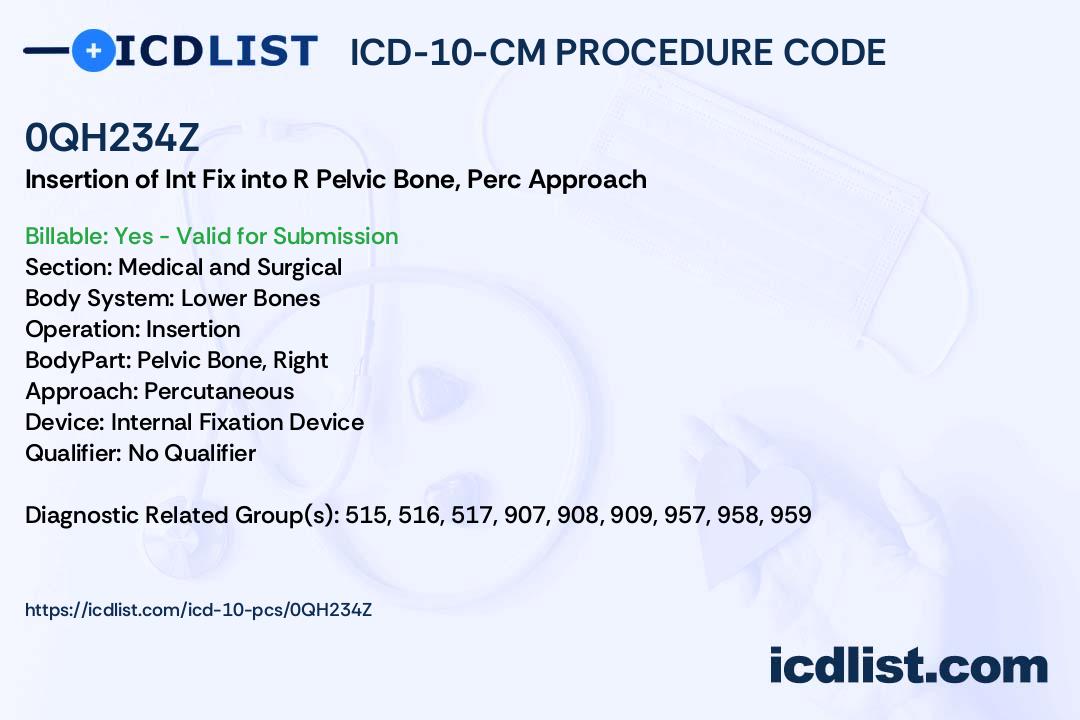 ICDLIST ICD-10-CM PROCEDURE CODE

0QH234Z
Insertion of Int Fix into R Pelvic Bone, Perc Approach

Billable: Yes - Valid for Submission
Section: Medical and Surgical
Body System: Lower Bones
Operation: Insertion
BodyPart: Pelvic Bone, Right
Approach: Percutaneous
Device: Internal Fixation Device
Qualifier: No Qualifier

Diagnostic Related Group(s): 515, 516, 517, 907, 908, 909, 957, 958, 959

https://icdlist.com/icd-10-pcs/0QH234Z

icdlist.com